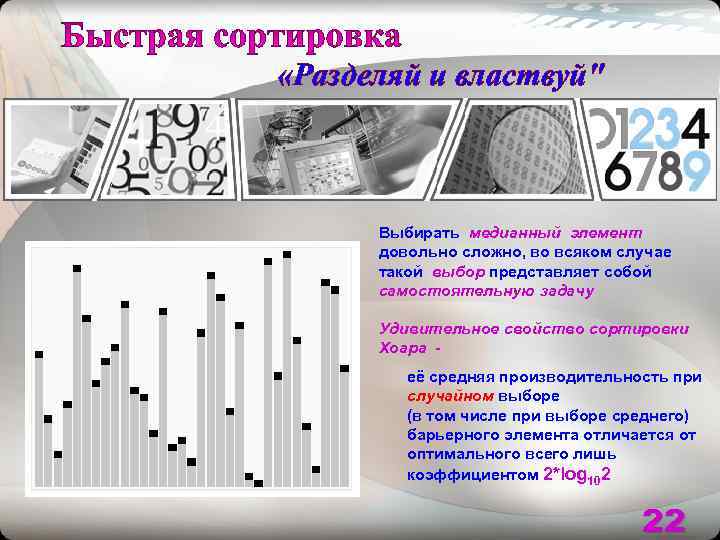 Быстрая сортировка

«Разделяй и властвуй"

01234
6789

Выбирать медианный элемент довольно сложно, во всяком случае такой выбор представляет собой самостоятельную задачу

Удивительное свойство сортировки Хоара -

её средняя производительность при случайном выборе (в том числе при выборе среднего) барьерного элемента отличается от оптимального всего лишь коэффициентом $2*\log_{10}2$

22